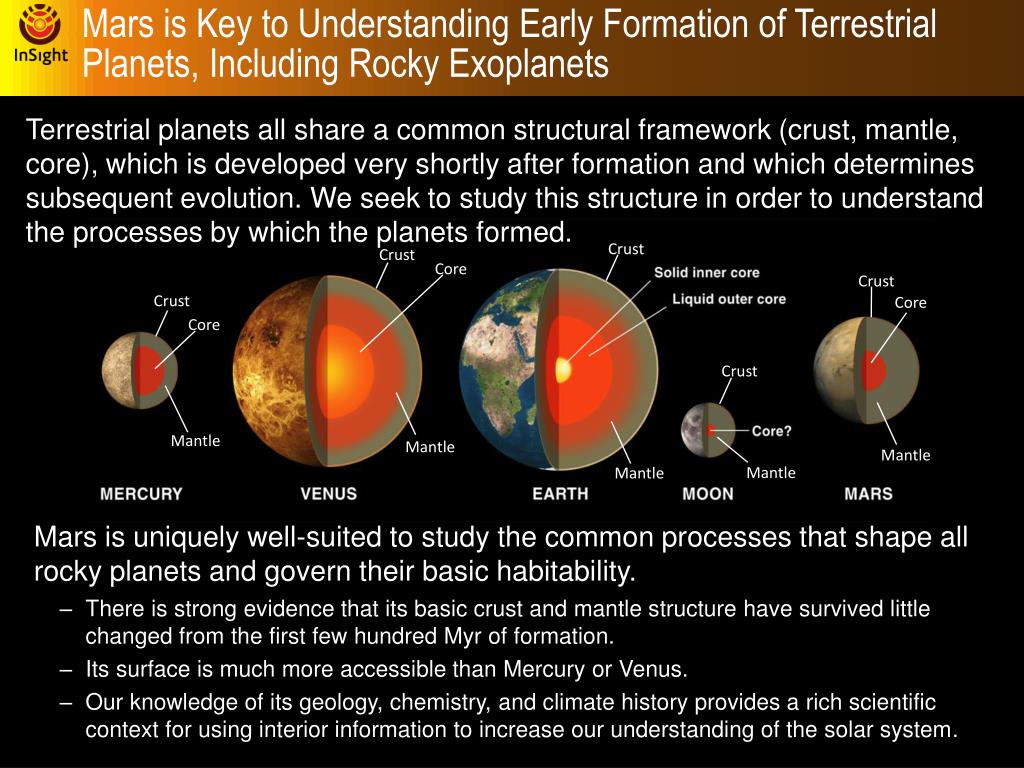 InSight

Mars is Key to Understanding Early Formation of Terrestrial Planets, Including Rocky Exoplanets

Terrestrial planets all share a common structural framework (crust, mantle, core), which is developed very shortly after formation and which determines subsequent evolution. We seek to study this structure in order to understand the processes by which the planets formed.

Crust
Core
Mantle
MERCURY

Crust
Core
Mantle
VENUS

Crust
Solid inner core
Liquid outer core
Mantle
EARTH

Crust
Core?
Mantle
MOON

Crust
Core
Mantle
MARS

Mars is uniquely well-suited to study the common processes that shape all rocky planets and govern their basic habitability.

– There is strong evidence that its basic crust and mantle structure have survived little changed from the first few hundred Myr of formation.

– Its surface is much more accessible than Mercury or Venus.

– Our knowledge of its geology, chemistry, and climate history provides a rich scientific context for using interior information to increase our understanding of the solar system.